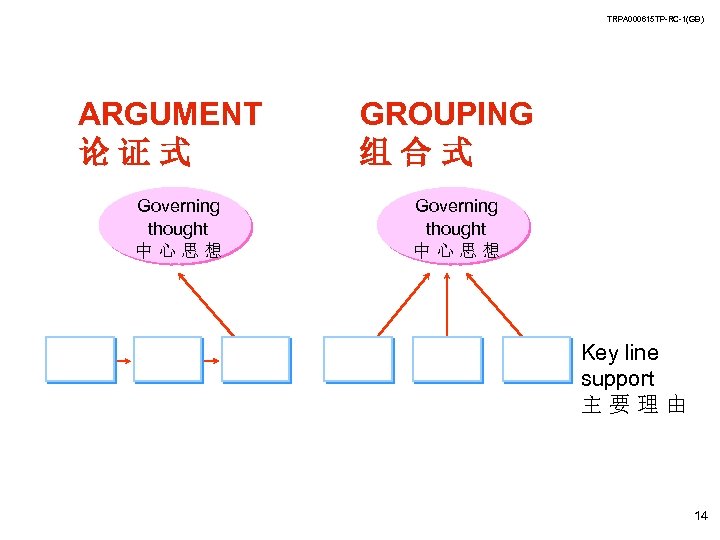 TRPA000615TP-RC-1(GB)

ARGUMENT
论证式

GROUPING
组合式

Governing thought
中心思想

Governing thought
中心思想

Key line support
主要理由

14